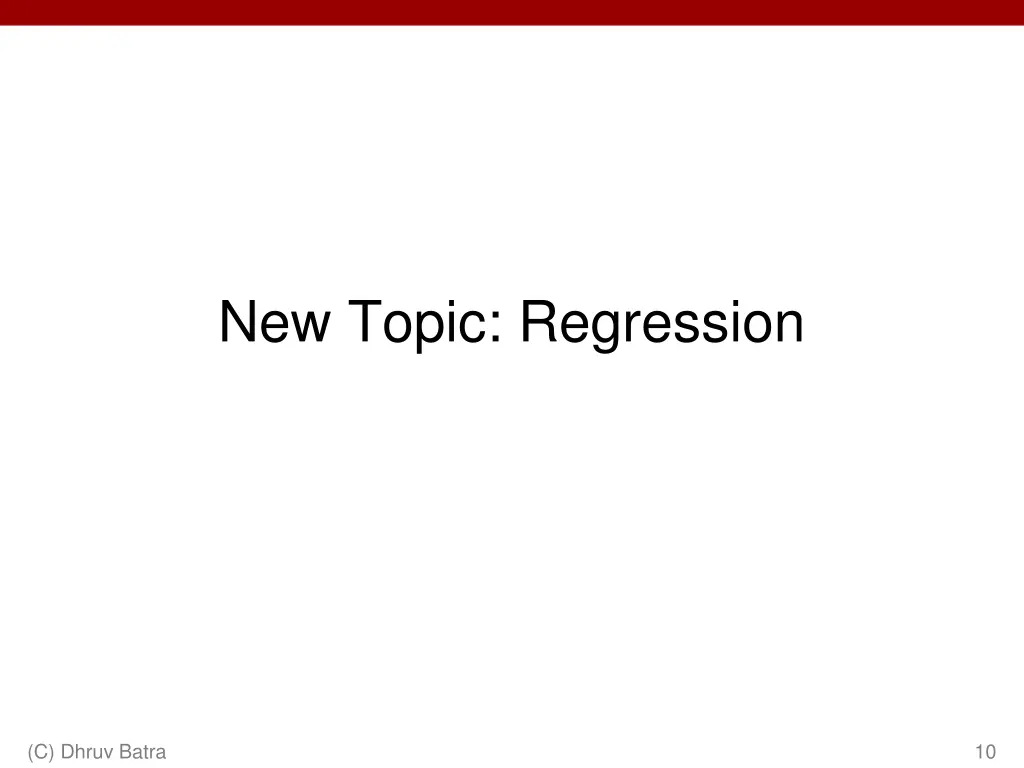 New Topic: Regression

(C) Dhruv Batra

10